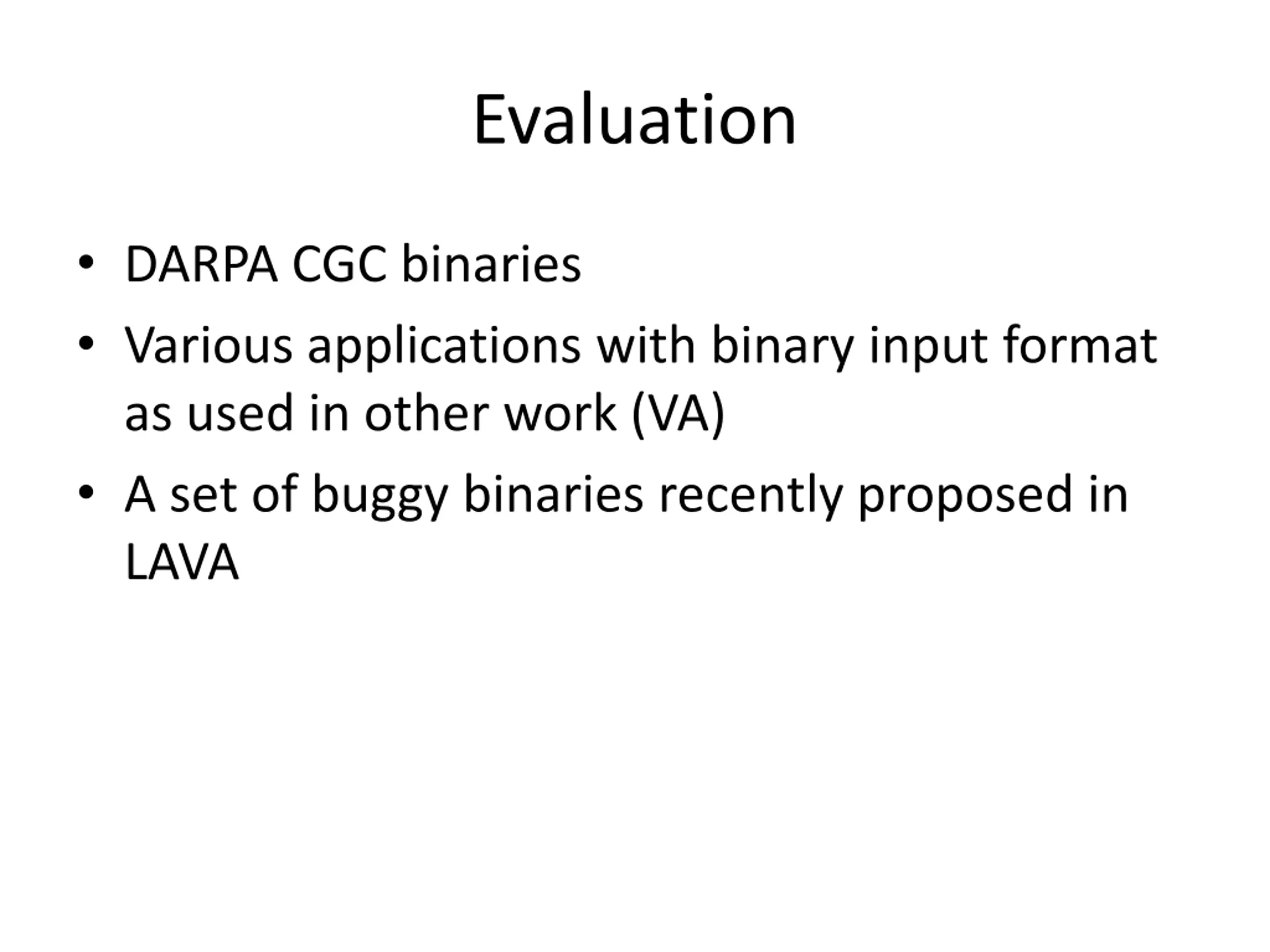 Evaluation

• DARPA CGC binaries
• Various applications with binary input format as used in other work (VA)
• A set of buggy binaries recently proposed in LAVA